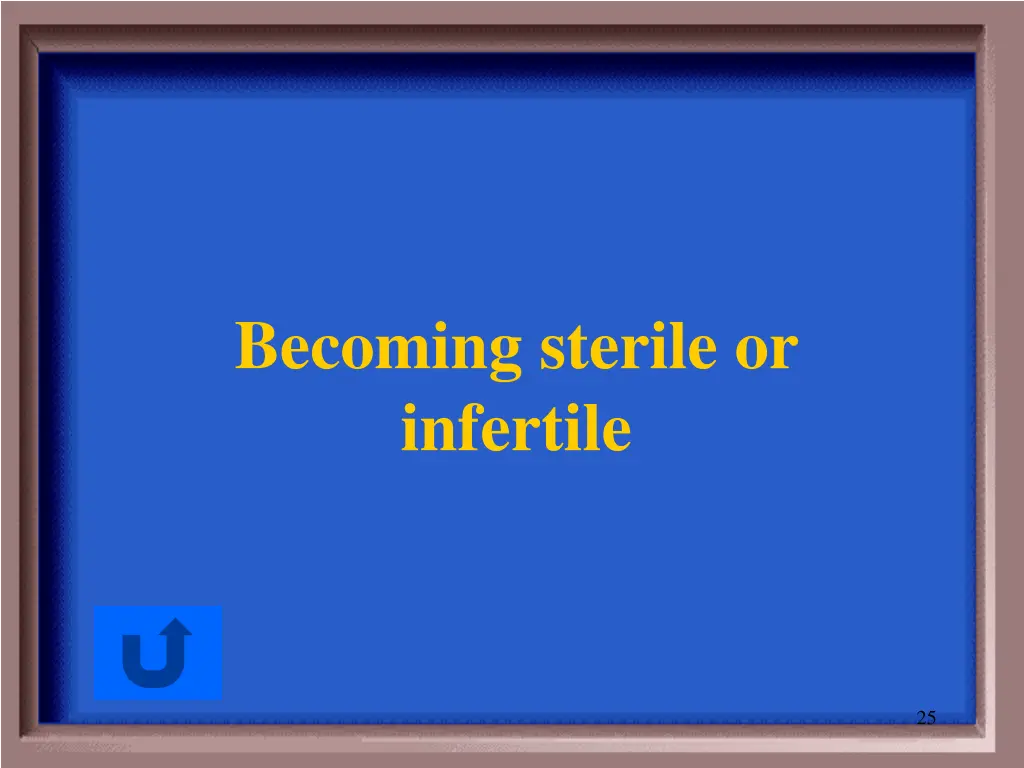 Becoming sterile or infertile

25